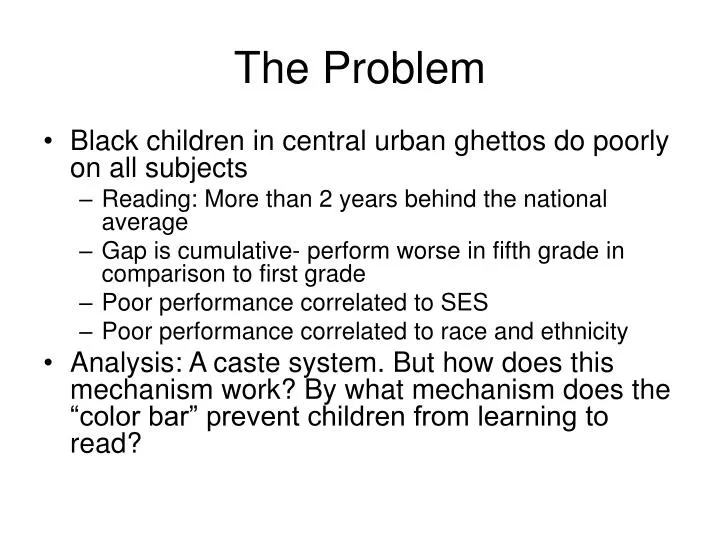 The Problem

• Black children in central urban ghettos do poorly on all subjects
 – Reading: More than 2 years behind the national average
 – Gap is cumulative- perform worse in fifth grade in comparison to first grade
 – Poor performance correlated to SES
 – Poor performance correlated to race and ethnicity
• Analysis: A caste system. But how does this mechanism work? By what mechanism does the “color bar” prevent children from learning to read?